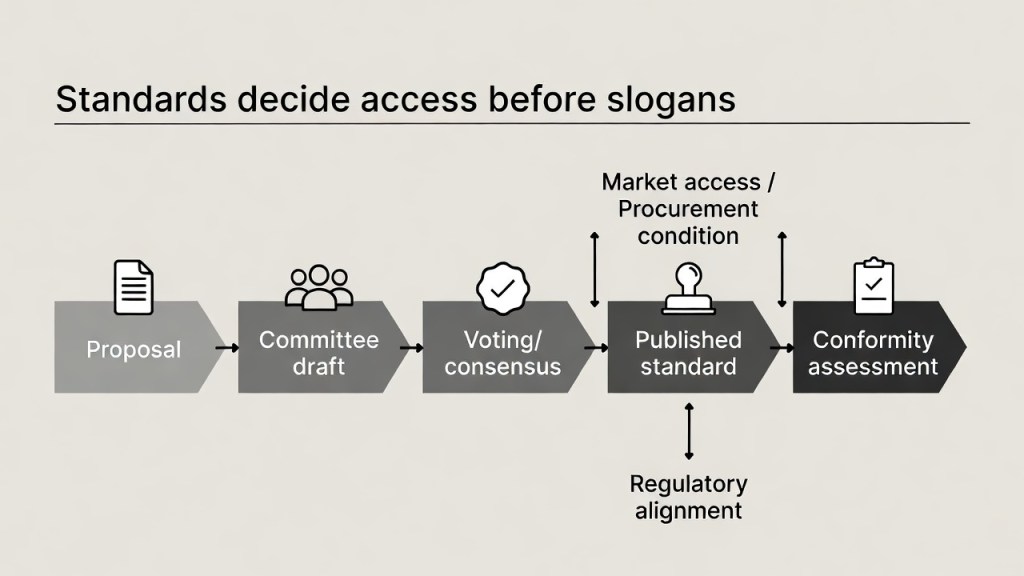 Standards decide access before slogans

Market access / Procurement condition

Proposal

Committee draft

Voting/ consensus

Published standard

Conformity assessment

Regulatory alignment